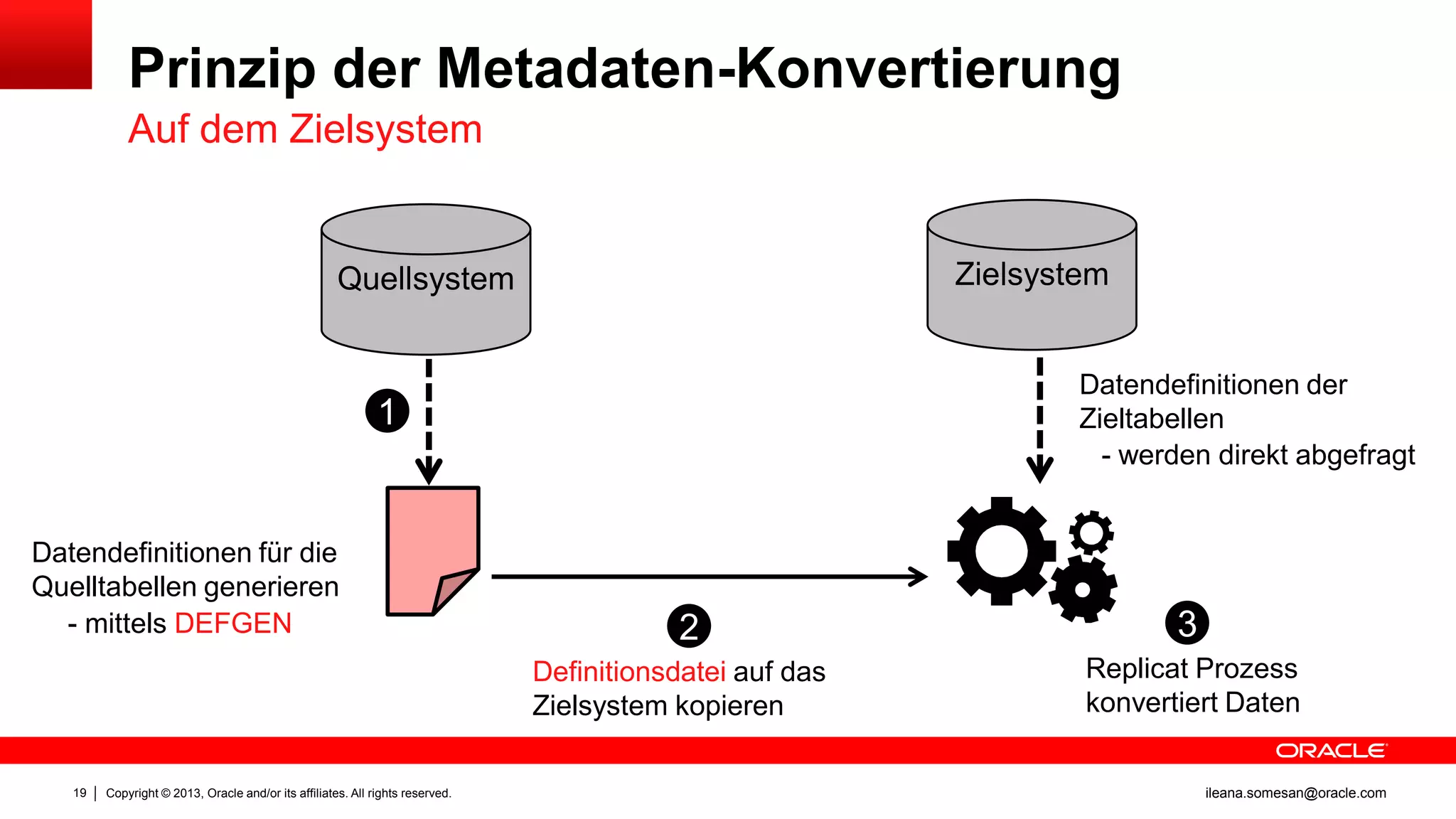 Prinzip der Metadaten-Konvertierung

Auf dem Zielsystem

Quellsystem

Zielsystem

1

Datendefinitionen der Zieltabellen
- werden direkt abgefragt

Datendefinitionen für die Quelltabellen generieren
- mittels DEFGEN

2

Definitionsdatei auf das Zielsystem kopieren

3

Replicat Prozess konvertiert Daten

ORACLE

19 | Copyright © 2013, Oracle and/or its affiliates. All rights reserved.

ileana.somesan@oracle.com